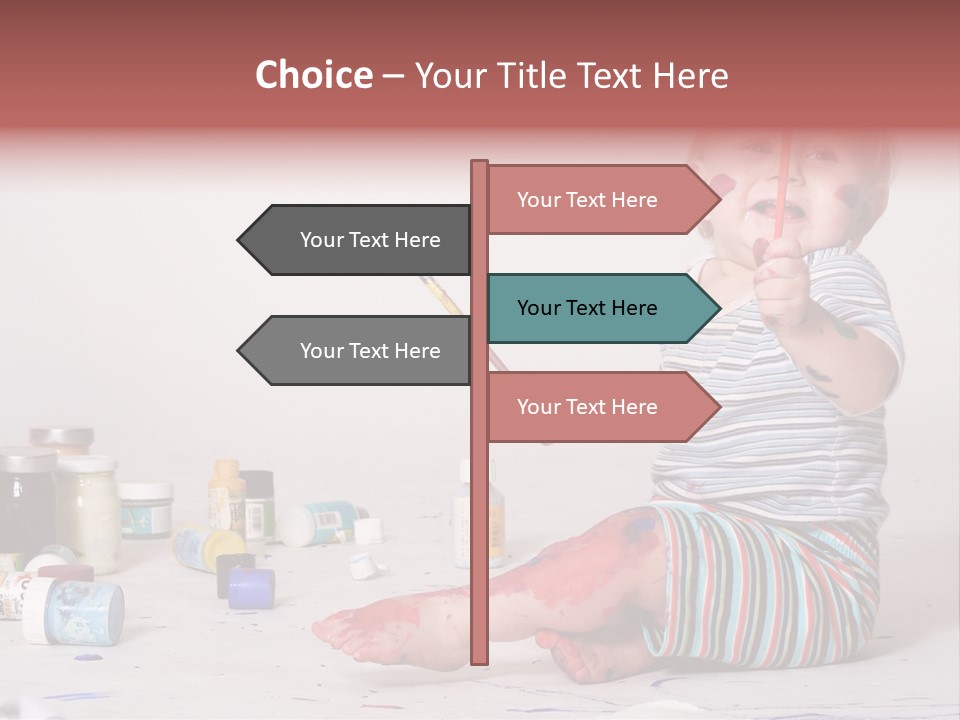 Choice – Your Title Text Here

Your Text Here

Your Text Here

Your Text Here

Your Text Here

Your Text Here